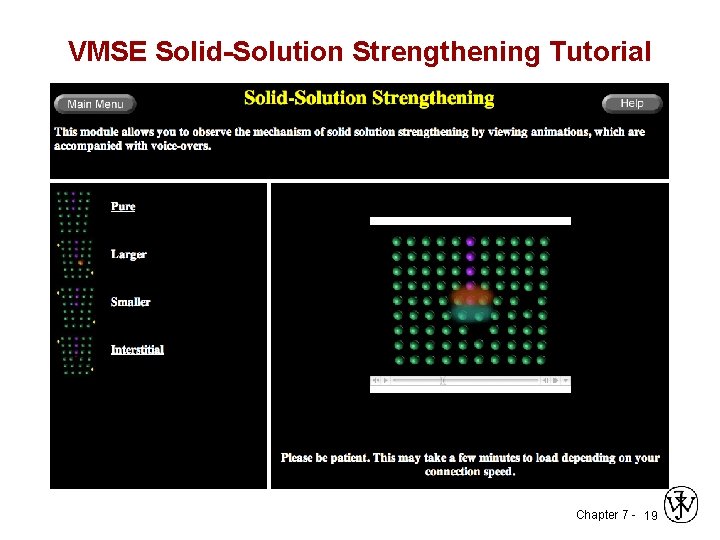 VMSE Solid-Solution Strengthening Tutorial

Main Menu

Solid-Solution Strengthening

Help

This module allows you to observe the mechanism of solid solution strengthening by viewing animations, which are accompanied with voice-overs.

Pure

Larger

Smaller

Interstitial

Please be patient. This may take a few minutes to load depending on your connection speed.

Chapter 7 - 19